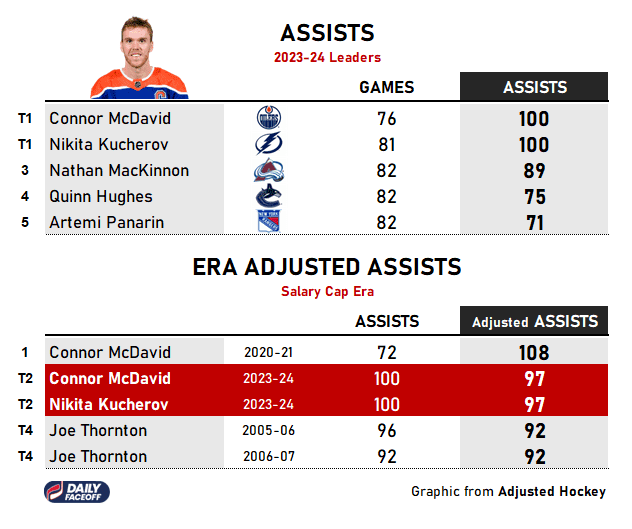 ASSISTS
2023-24 Leaders

| | | | GAMES | ASSISTS |
|---|---|---|---|---|
| T1 | Connor McDavid | | 76 | 100 |
| T1 | Nikita Kucherov | | 81 | 100 |
| 3 | Nathan MacKinnon | | 82 | 89 |
| 4 | Quinn Hughes | | 82 | 75 |
| 5 | Artemi Panarin | NEW YORK RANGERS | 82 | 71 |

ERA ADJUSTED ASSISTS
Salary Cap Era

| | | | ASSISTS | Adjusted ASSISTS |
|---|---|---|---|---|
| 1 | Connor McDavid | 2020-21 | 72 | 108 |
| T2 | Connor McDavid | 2023-24 | 100 | 97 |
| T2 | Nikita Kucherov | 2023-24 | 100 | 97 |
| T4 | Joe Thornton | 2005-06 | 96 | 92 |
| T4 | Joe Thornton | 2006-07 | 92 | 92 |

DAILY FACEOFF

Graphic from Adjusted Hockey